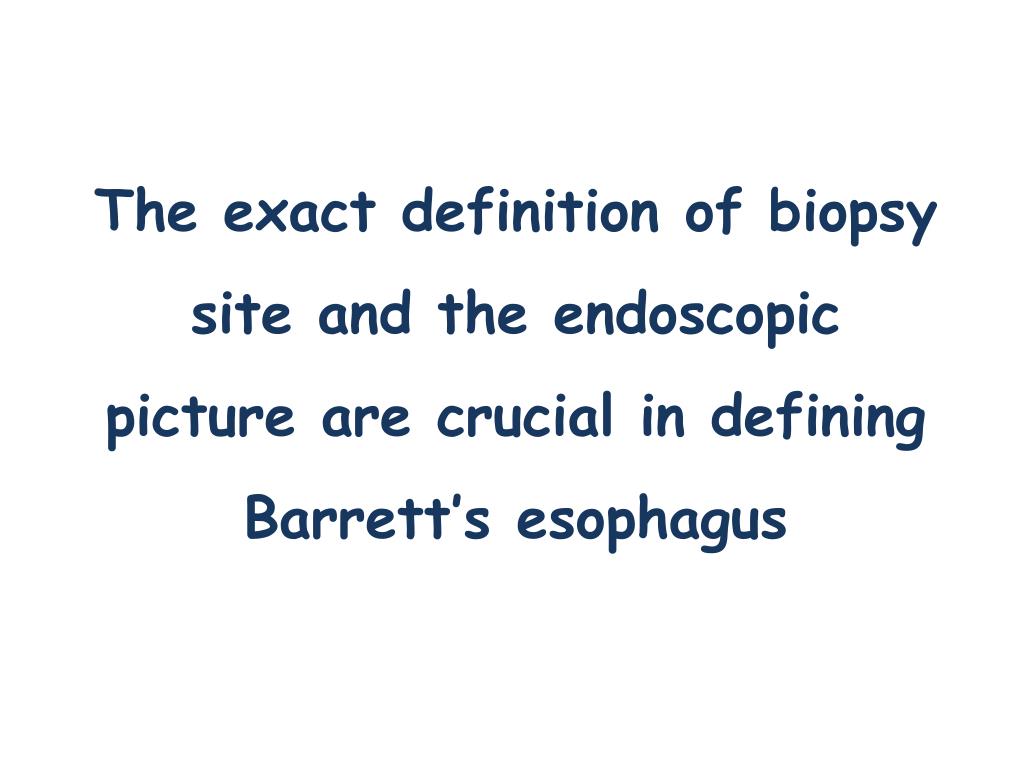 The exact definition of biopsy site and the endoscopic picture are crucial in defining Barrett’s esophagus